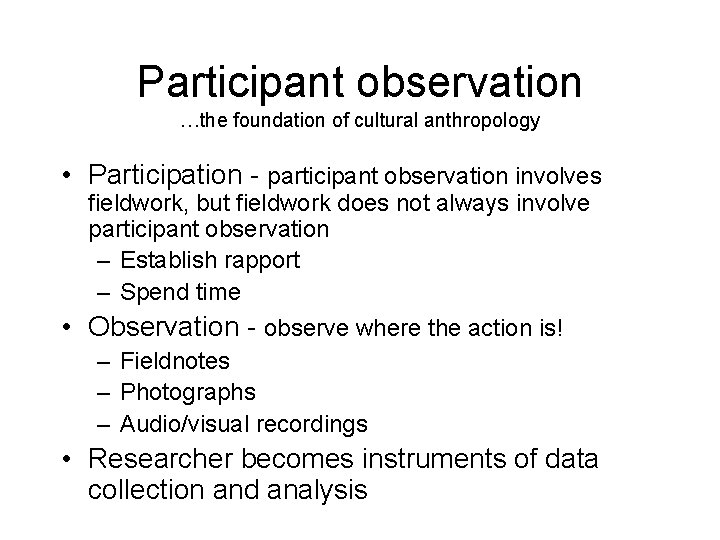 Participant observation
…the foundation of cultural anthropology

• Participation - participant observation involves fieldwork, but fieldwork does not always involve participant observation
– Establish rapport
– Spend time

• Observation - observe where the action is!
– Fieldnotes
– Photographs
– Audio/visual recordings

• Researcher becomes instruments of data collection and analysis